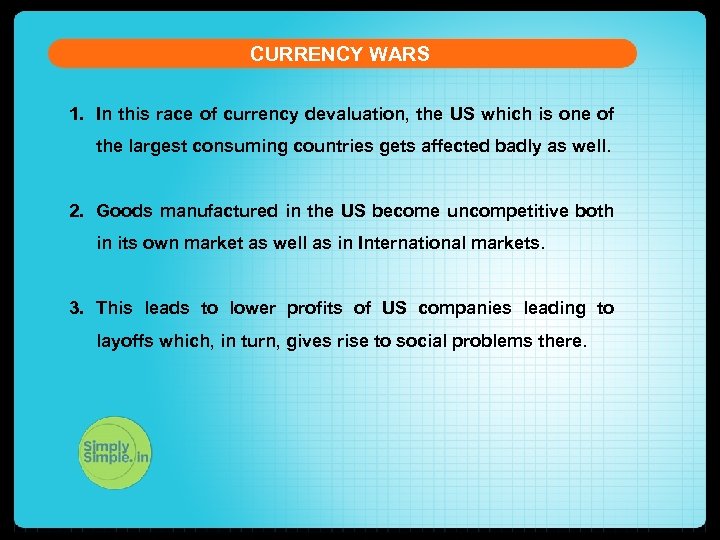 CURRENCY WARS

1. In this race of currency devaluation, the US which is one of the largest consuming countries gets affected badly as well.

2. Goods manufactured in the US become uncompetitive both in its own market as well as in International markets.

3. This leads to lower profits of US companies leading to layoffs which, in turn, gives rise to social problems there.

Simply Simple.in